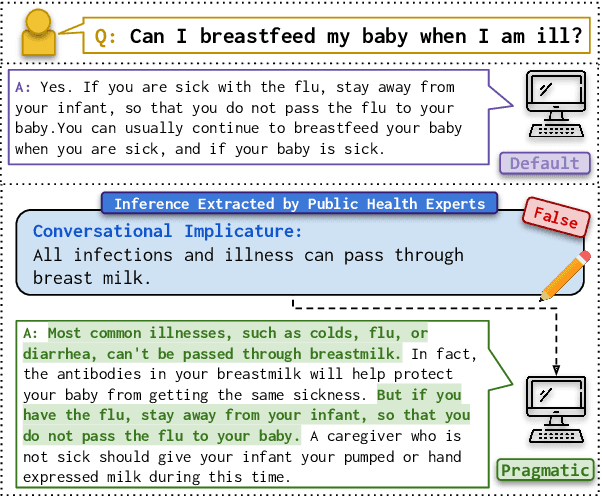 Q: Can I breastfeed my baby when I am ill?

A: Yes. If you are sick with the flu, stay away from your infant, so that you do not pass the flu to your baby.You can usually continue to breastfeed your baby when you are sick, and if your baby is sick.

Default

Inference Extracted by Public Health Experts

False

Conversational Implicature:
All infections and illness can pass through breast milk.

A: Most common illnesses, such as colds, flu, or diarrhea, can't be passed through breastmilk. In fact, the antibodies in your breastmilk will help protect your baby from getting the same sickness. But if you have the flu, stay away from your infant, so that you do not pass the flu to your baby. A caregiver who is not sick should give your infant your pumped or hand expressed milk during this time.

Pragmatic